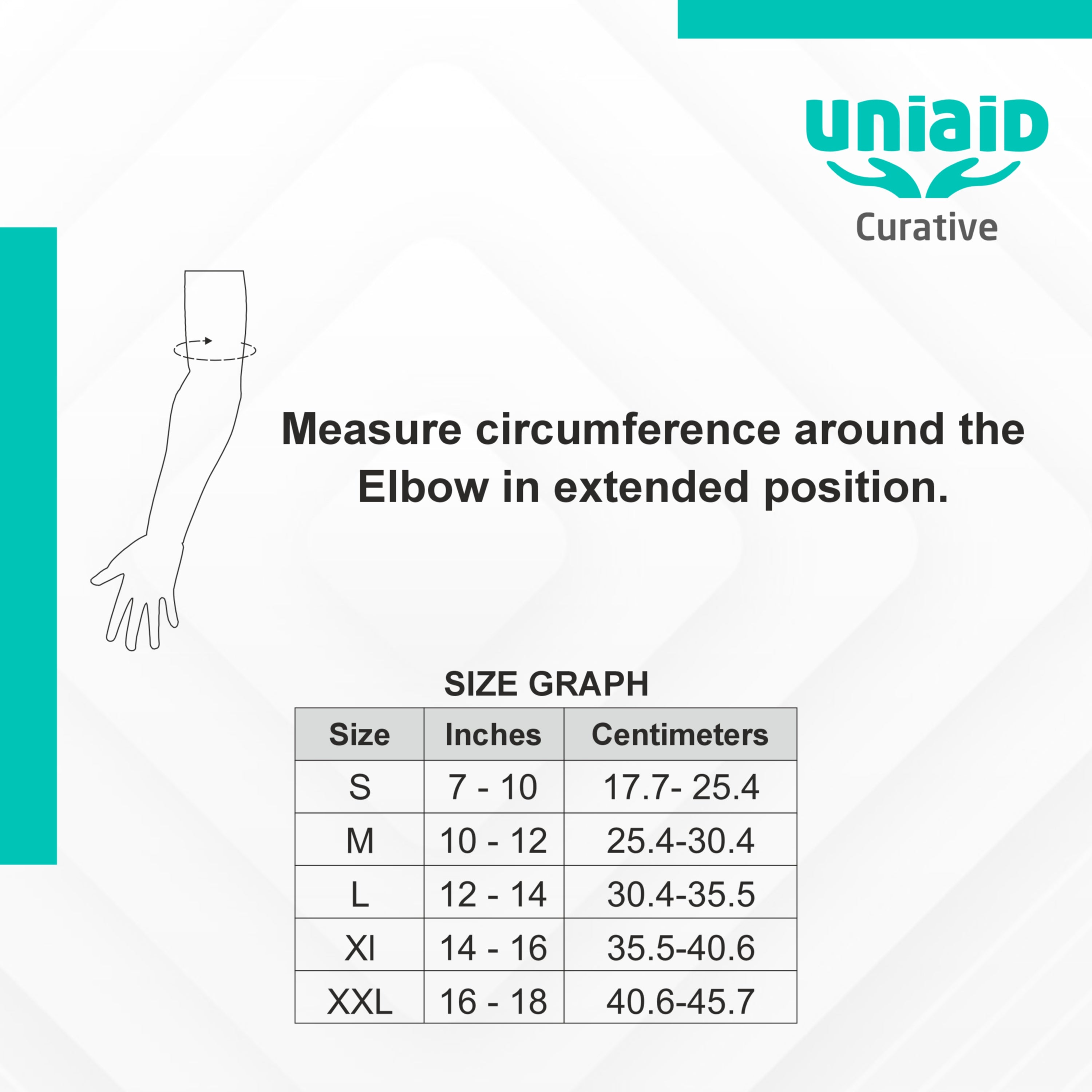 uniaiD
Curative

Measure circumference around the Elbow in extended position.

SIZE GRAPH

| Size | Inches | Centimeters |
|---|---|---|
| S | 7 - 10 | 17.7- 25.4 |
| M | 10 - 12 | 25.4-30.4 |
| L | 12 - 14 | 30.4-35.5 |
| Xl | 14 - 16 | 35.5-40.6 |
| XXL | 16 - 18 | 40.6-45.7 |